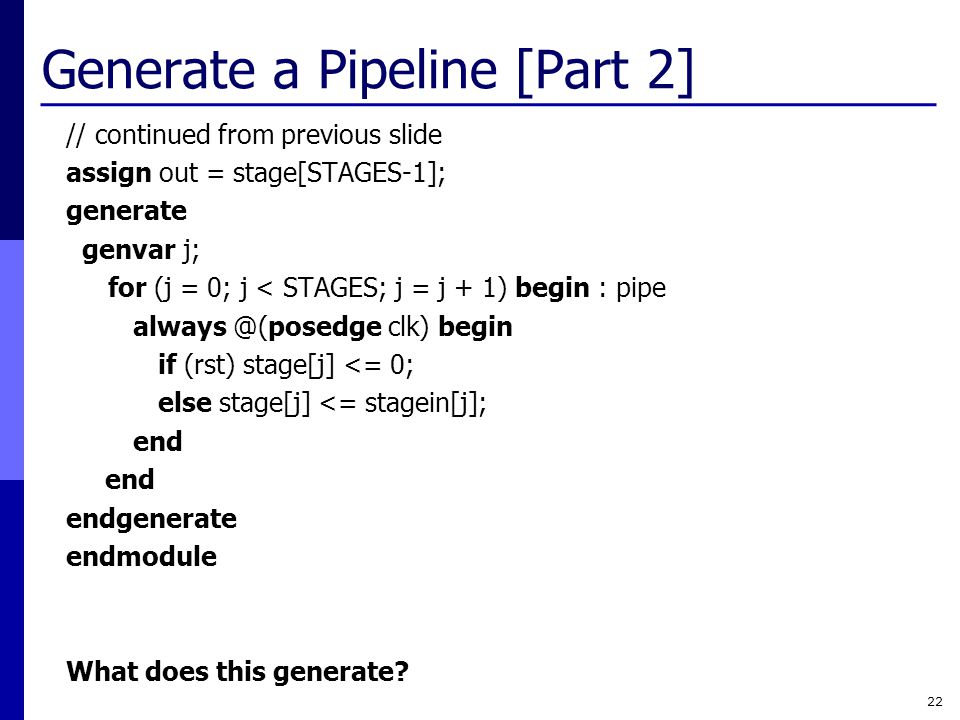 Generate a Pipeline [Part 2]

// continued from previous slide
assign out = stage[STAGES-1];
generate
genvar j;
for (j = 0; j < STAGES; j = j + 1) begin : pipe
always @(posedge clk) begin
if (rst) stage[j] <= 0;
else stage[j] <= stagein[j];
end
end
endgenerate
endmodule

What does this generate?

22